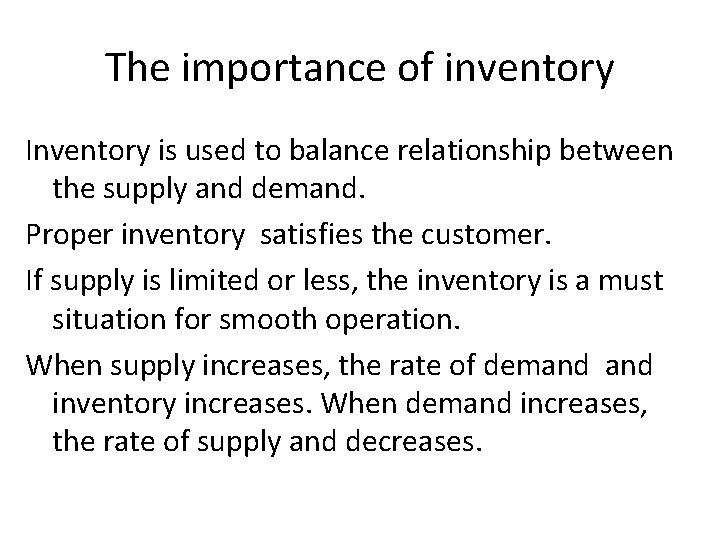 The importance of inventory

Inventory is used to balance relationship between the supply and demand.

Proper inventory satisfies the customer.

If supply is limited or less, the inventory is a must situation for smooth operation.

When supply increases, the rate of demand and inventory increases. When demand increases, the rate of supply and decreases.